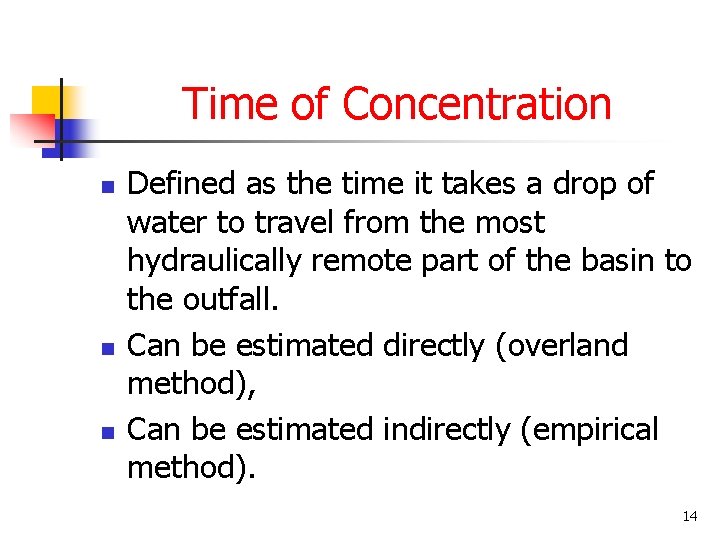 Time of Concentration

- Defined as the time it takes a drop of water to travel from the most hydraulically remote part of the basin to the outfall.
- Can be estimated directly (overland method),
- Can be estimated indirectly (empirical method).

14